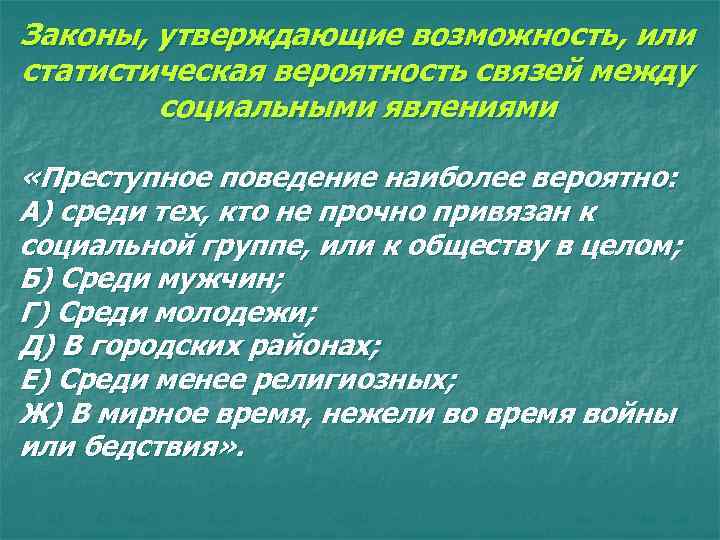 Законы, утверждающие возможность, или статистическая вероятность связей между социальными явлениями

«Преступное поведение наиболее вероятно:
А) среди тех, кто не прочно привязан к социальной группе, или к обществу в целом;
Б) Среди мужчин;
Г) Среди молодежи;
Д) В городских районах;
Е) Среди менее религиозных;
Ж) В мирное время, нежели во время войны или бедствия».